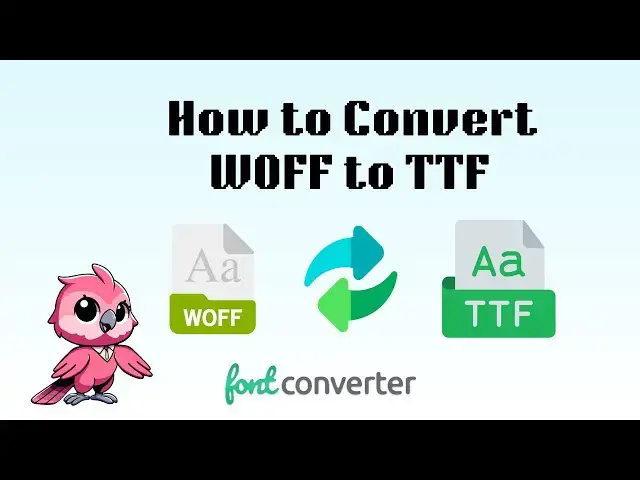 How to Convert WOFF to TTF

Aa
WOFF

Aa
TTF

font converter